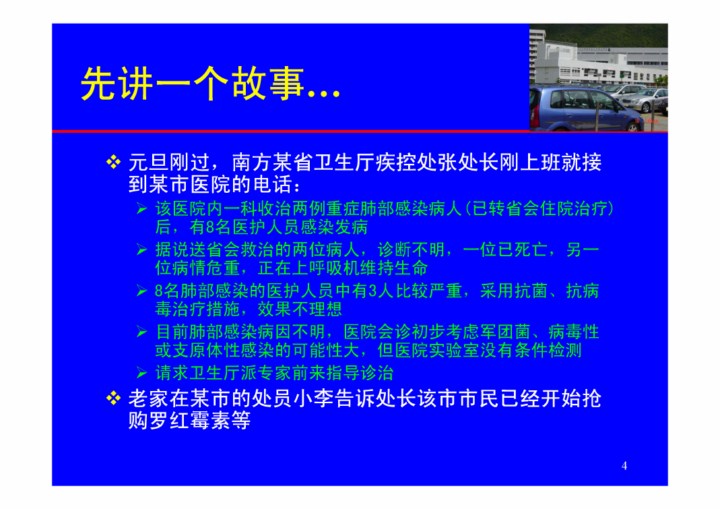 先讲一个故事...

❖ 元旦刚过，南方某省卫生厅疾控处张处长刚上班就接到某市医院的电话：

➢ 该医院内一科收治两例重症肺部感染病人(已转省会住院治疗)后，有8名医护人员感染发病

➢ 据说送省会救治的两位病人，诊断不明，一位已死亡，另一位病情危重，正在上呼吸机维持生命

➢ 8名肺部感染的医护人员中有3人比较严重，采用抗菌、抗病毒治疗措施，效果不理想

➢ 目前肺部感染病因不明，医院会诊初步考虑军团菌、病毒性或支原体性感染的可能性大，但医院实验室没有条件检测

➢ 请求卫生厅派专家前来指导诊治

❖ 老家在某市的处员小李告诉处长该市市民已经开始抢购罗红霉素等

4